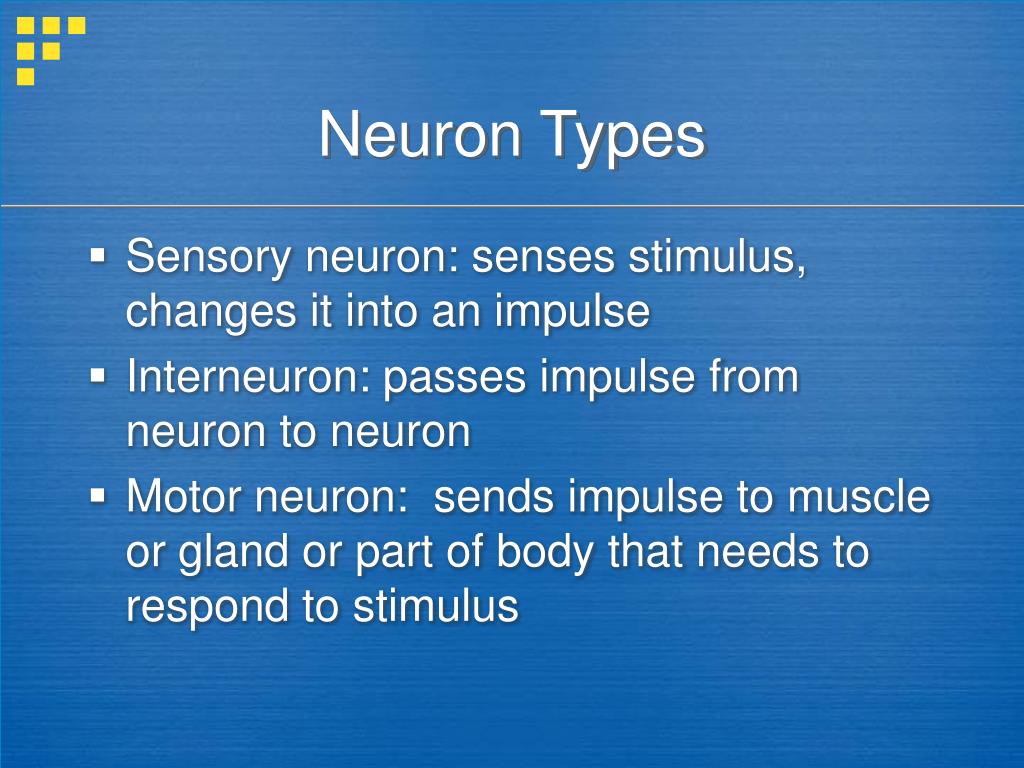 Neuron Types

▪ Sensory neuron: senses stimulus, changes it into an impulse
▪ Interneuron: passes impulse from neuron to neuron
▪ Motor neuron:  sends impulse to muscle or gland or part of body that needs to respond to stimulus